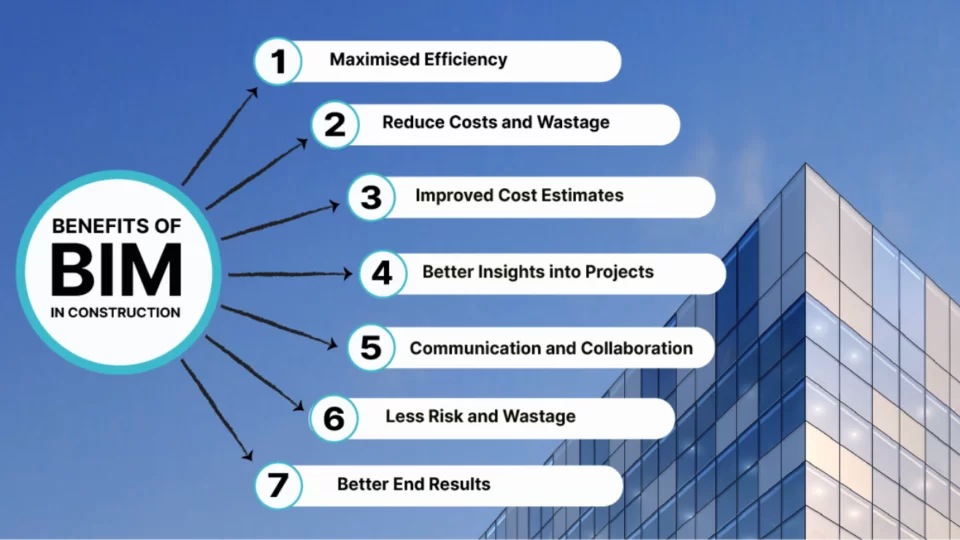 BENEFITS OF
BIM
IN CONSTRUCTION

1 Maximised Efficiency

2 Reduce Costs and Wastage

3 Improved Cost Estimates

4 Better Insights into Projects

5 Communication and Collaboration

6 Less Risk and Wastage

7 Better End Results